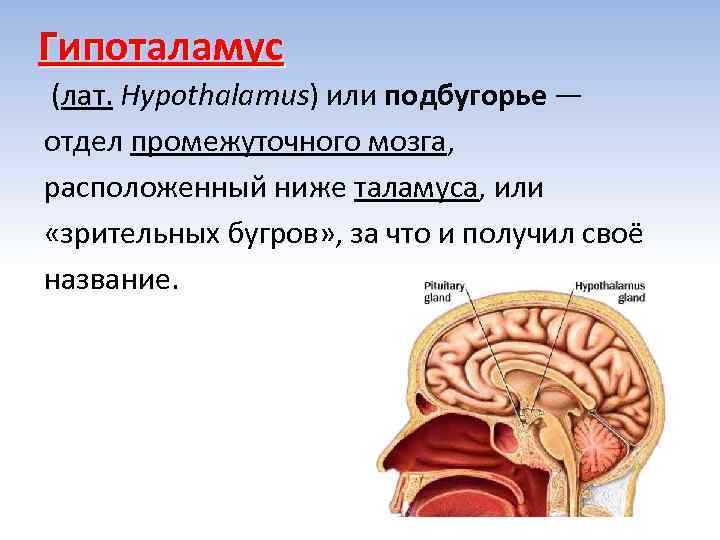 Гипоталамус

(лат. Hypothalamus) или подбугорье — отдел промежуточного мозга, расположенный ниже таламуса, или «зрительных бугров», за что и получил своё название.

Pituitary gland

Hypothalamus gland